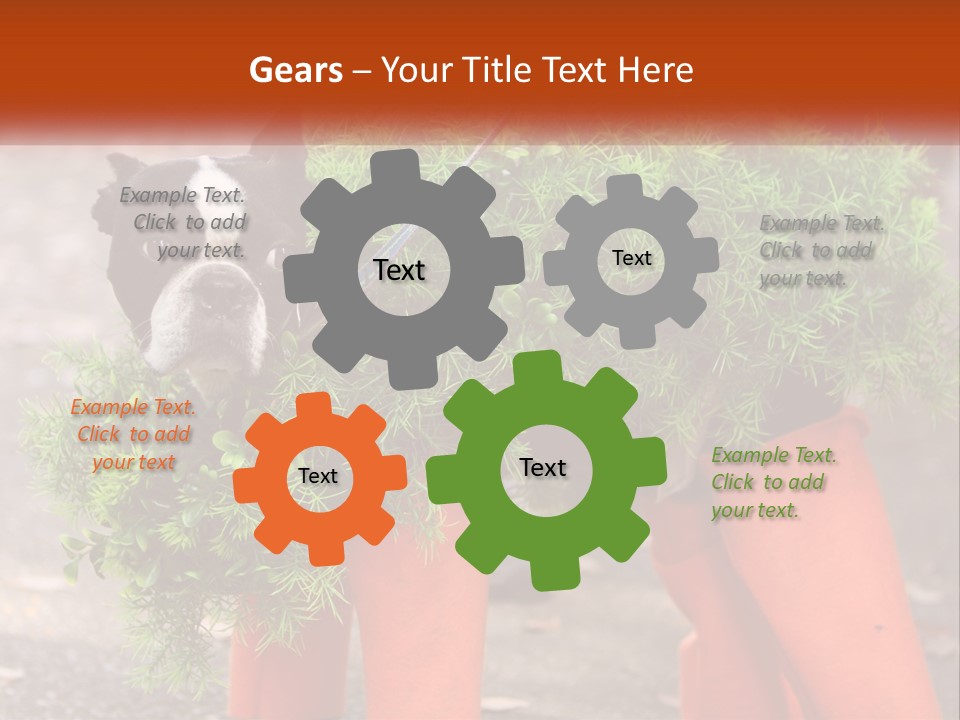 Gears – Your Title Text Here

Example Text. Click to add your text.

Text

Text

Example Text. Click to add your text.

Example Text. Click to add your text

Text

Text

Example Text. Click to add your text.